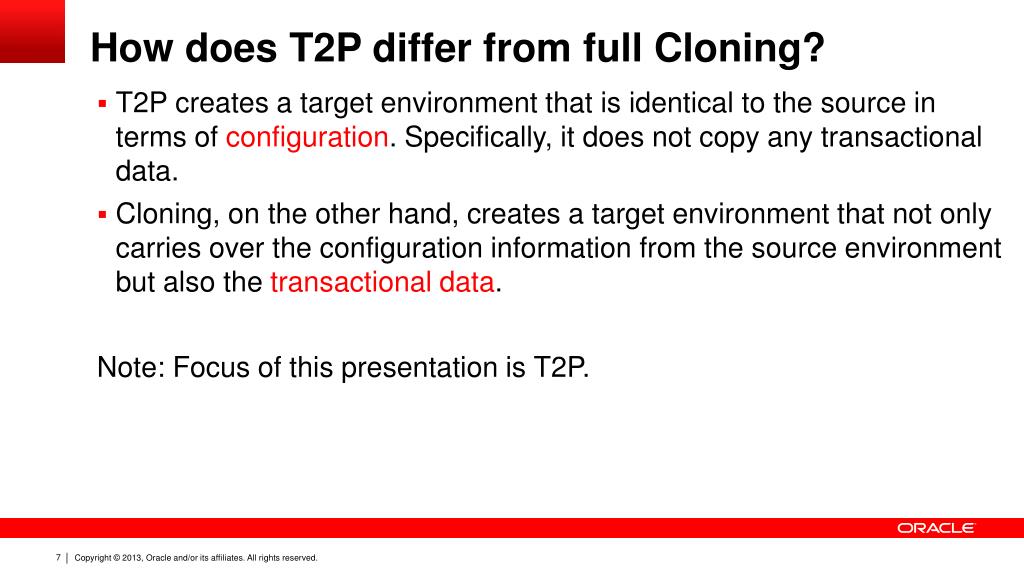 How does T2P differ from full Cloning?

▪ T2P creates a target environment that is identical to the source in terms of configuration. Specifically, it does not copy any transactional data.

▪ Cloning, on the other hand, creates a target environment that not only carries over the configuration information from the source environment but also the transactional data.

Note: Focus of this presentation is T2P.

ORACLE

7 | Copyright © 2013, Oracle and/or its affiliates. All rights reserved.